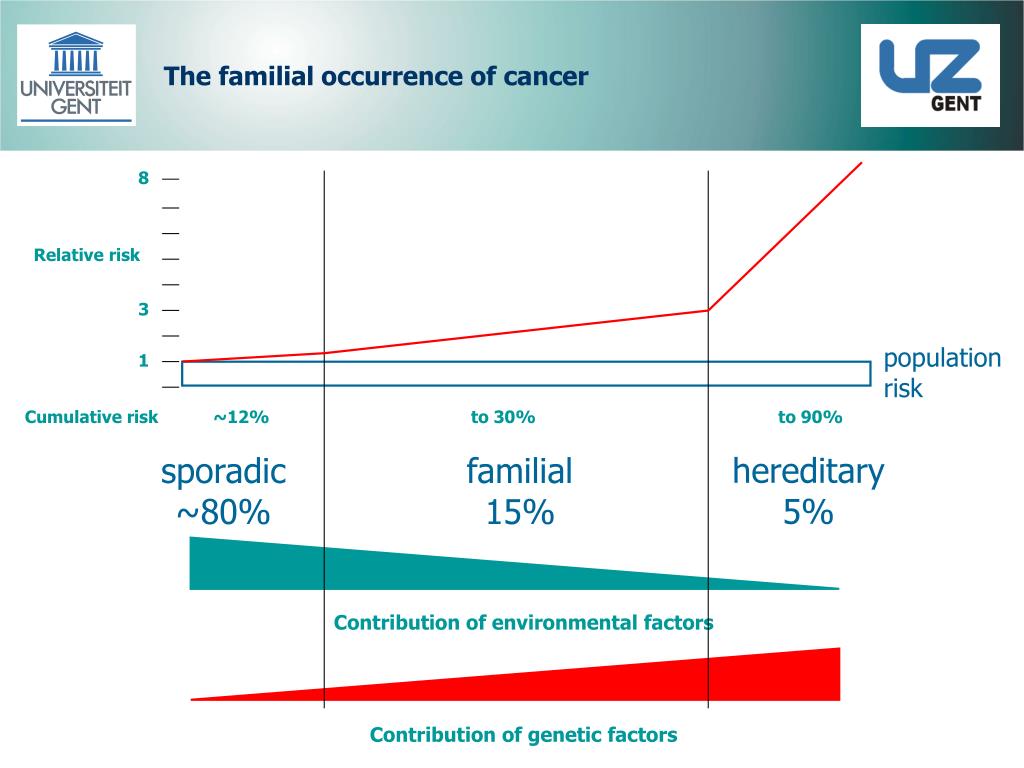 UNIVERSITEIT GENT

The familial occurrence of cancer

UZ GENT

8

Relative risk

3

1

population risk

Cumulative risk ~12% to 30% to 90%

sporadic ~80%

familial 15%

hereditary 5%

Contribution of environmental factors

Contribution of genetic factors